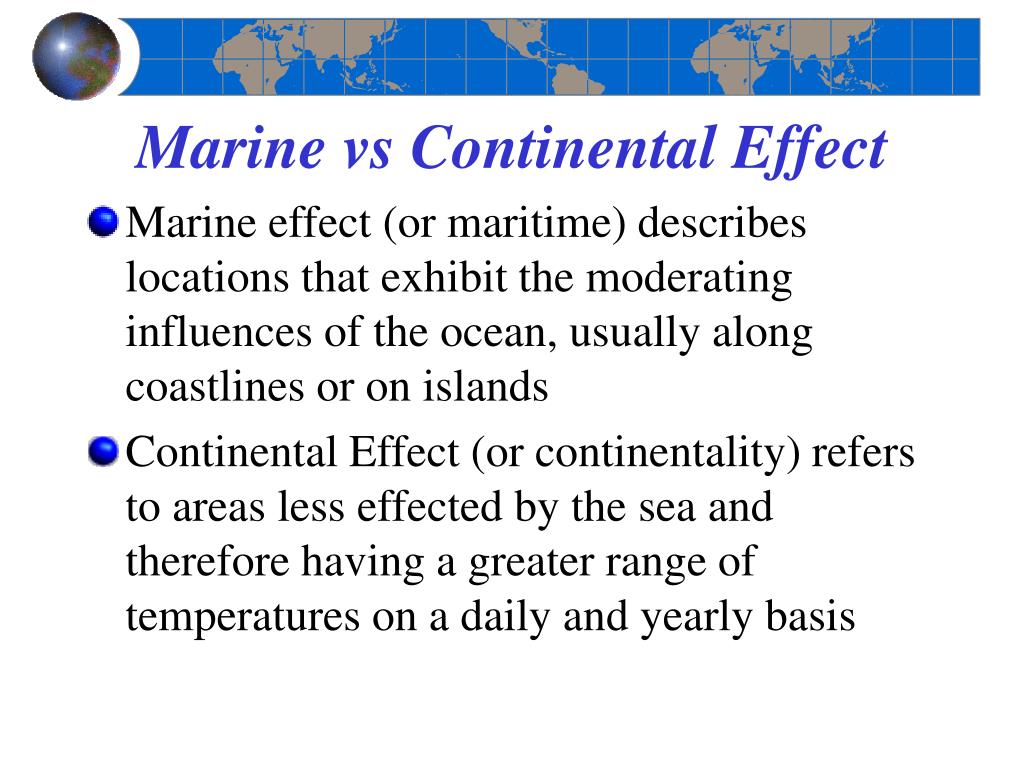 Marine vs Continental Effect

Marine effect (or maritime) describes locations that exhibit the moderating influences of the ocean, usually along coastlines or on islands

Continental Effect (or continentality) refers to areas less effected by the sea and therefore having a greater range of temperatures on a daily and yearly basis